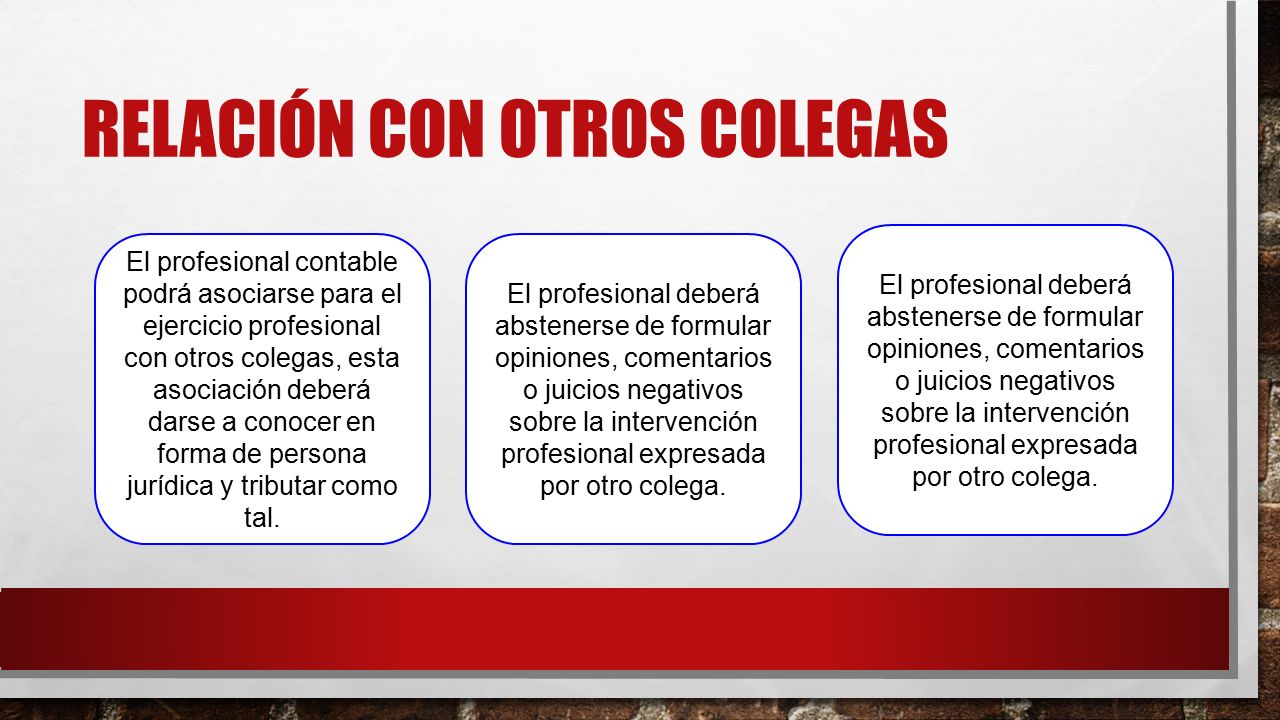 RELACIÓN CON OTROS COLEGAS

El profesional contable podrá asociarse para el ejercicio profesional con otros colegas, esta asociación deberá darse a conocer en forma de persona jurídica y tributar como tal.

El profesional deberá abstenerse de formular opiniones, comentarios o juicios negativos sobre la intervención profesional expresada por otro colega.

El profesional deberá abstenerse de formular opiniones, comentarios o juicios negativos sobre la intervención profesional expresada por otro colega.